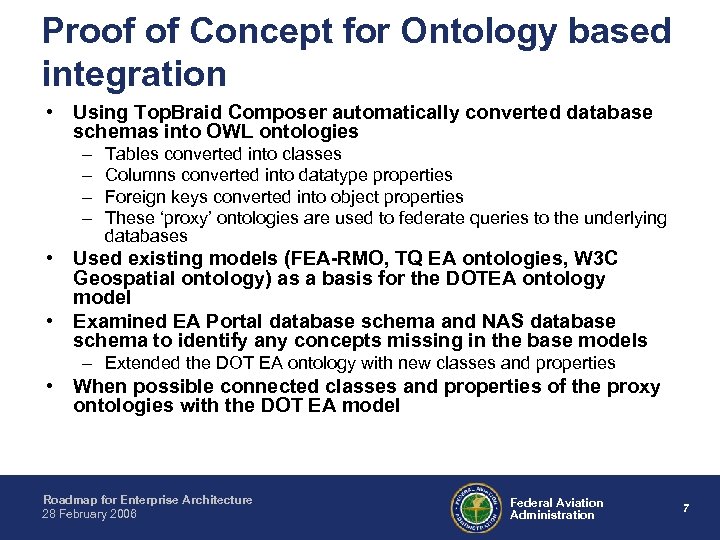 Proof of Concept for Ontology based integration

• Using TopBraid Composer automatically converted database schemas into OWL ontologies
– Tables converted into classes
– Columns converted into datatype properties
– Foreign keys converted into object properties
– These 'proxy' ontologies are used to federate queries to the underlying databases
• Used existing models (FEA-RMO, TQ EA ontologies, W3C Geospatial ontology) as a basis for the DOTEA ontology model
• Examined EA Portal database schema and NAS database schema to identify any concepts missing in the base models
– Extended the DOT EA ontology with new classes and properties
• When possible connected classes and properties of the proxy ontologies with the DOT EA model

Roadmap for Enterprise Architecture
28 February 2008

FEDERAL AVIATION ADMINISTRATION

Federal Aviation Administration

7